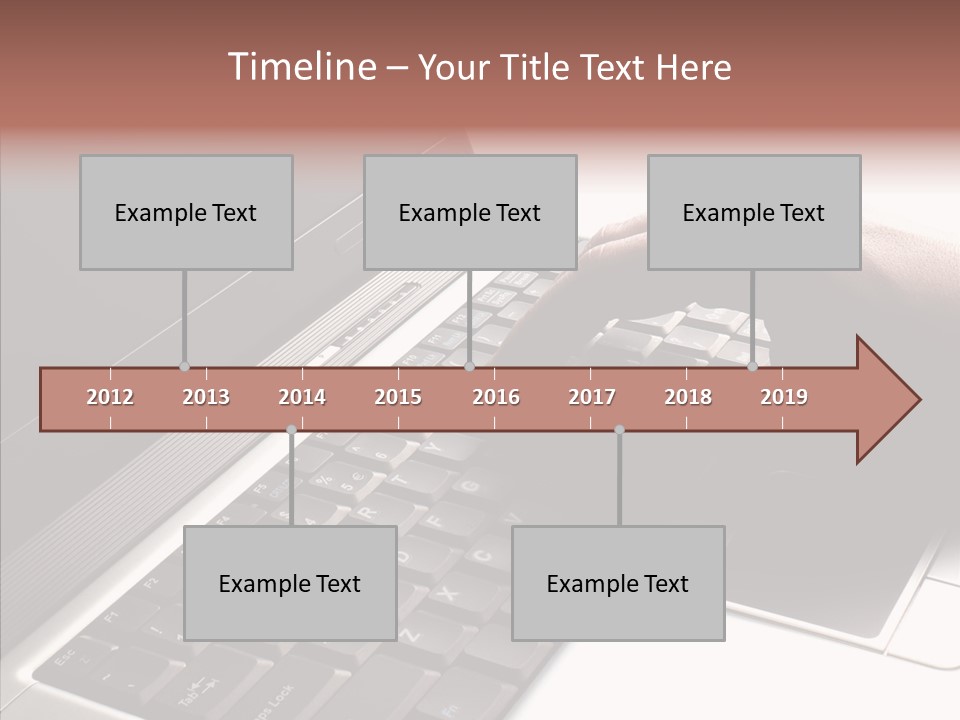 Timeline – Your Title Text Here

Example Text

Example Text

Example Text

2012 2013 2014 2015 2016 2017 2018 2019

Example Text

Example Text